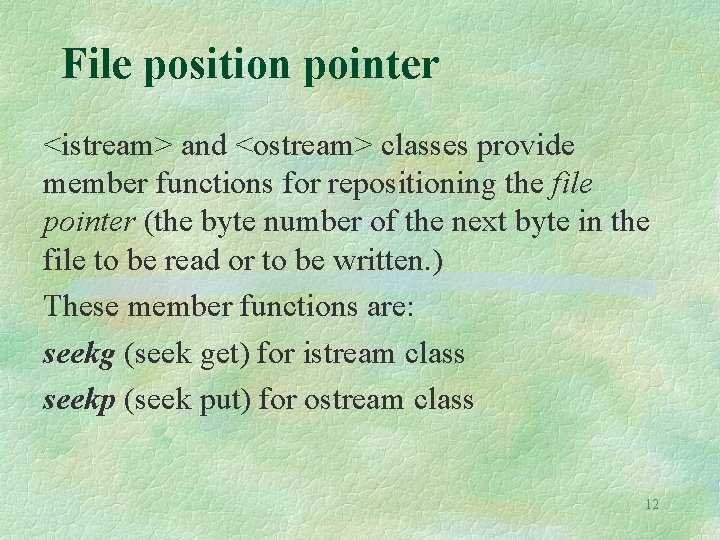 File position pointer

<istream> and <ostream> classes provide member functions for repositioning the file pointer (the byte number of the next byte in the file to be read or to be written.)

These member functions are:

seekg (seek get) for istream class

seekp (seek put) for ostream class

12